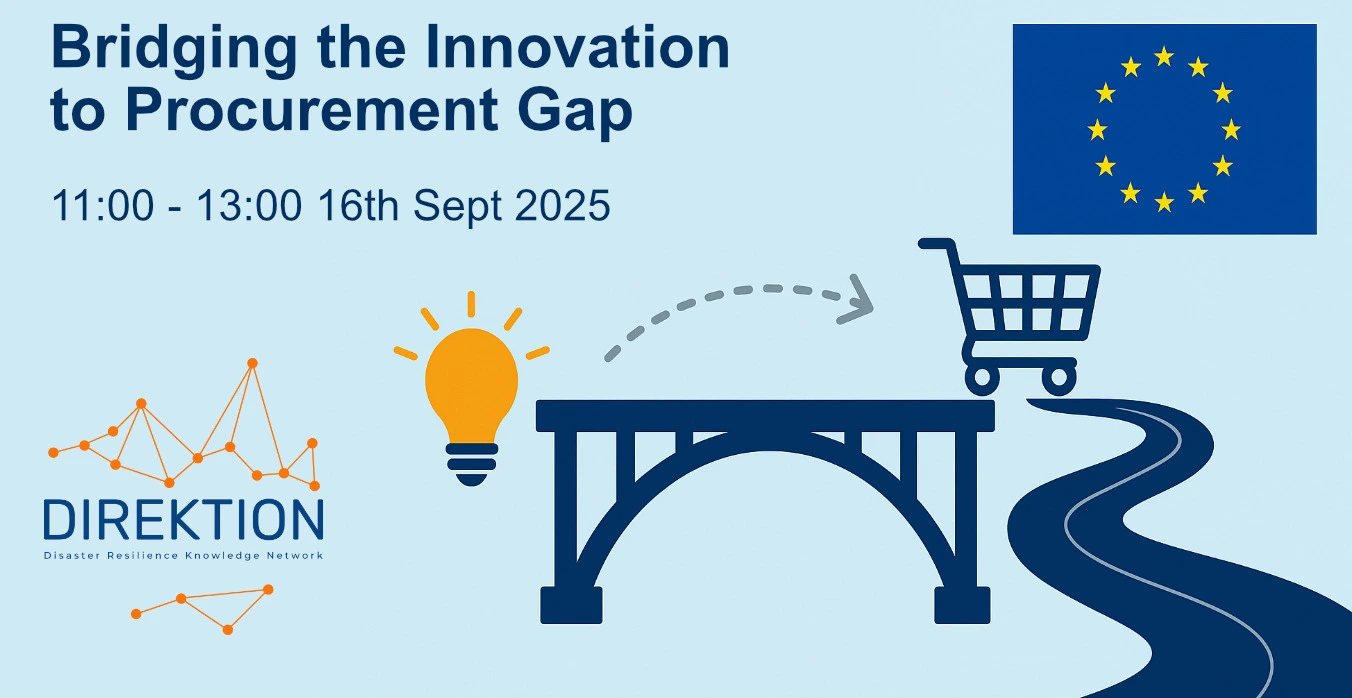 Bridging the Innovation to Procurement Gap

11:00 - 13:00 16th Sept 2025

DIREKTION
Disaster Resilience Knowledge Network